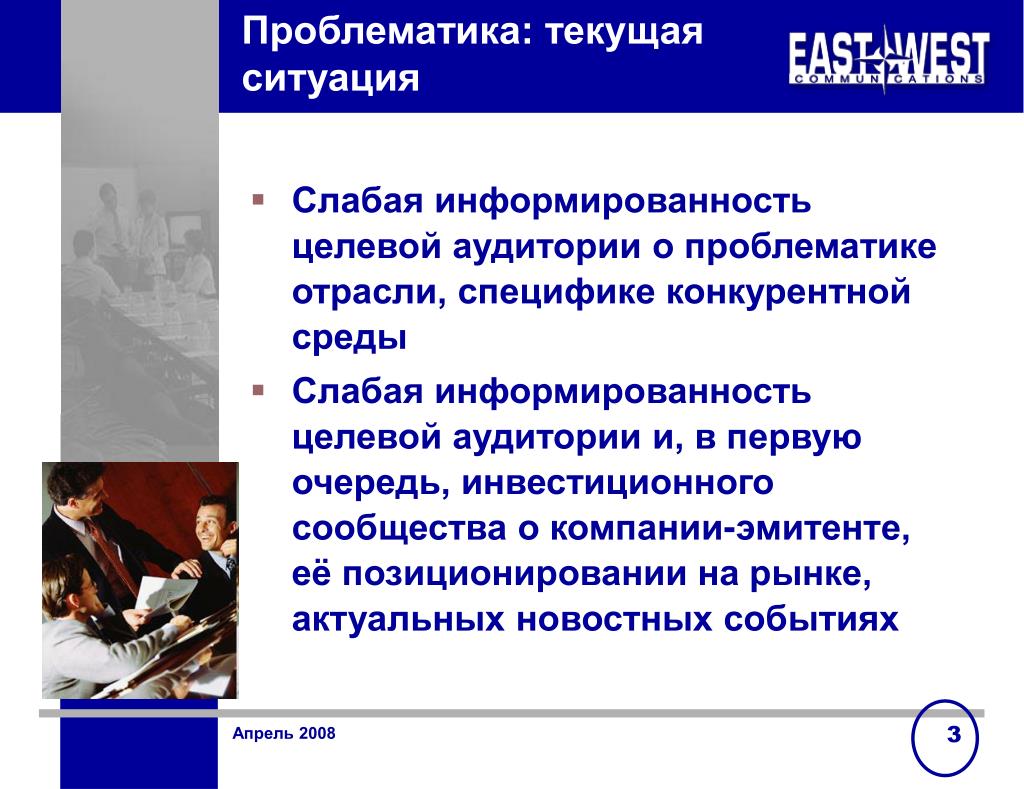 Проблематика: текущая ситуация

EAST WEST COMMUNICATIONS

▪ Слабая информированность целевой аудитории о проблематике отрасли, специфике конкурентной среды

▪ Слабая информированность целевой аудитории и, в первую очередь, инвестиционного сообщества о компании-эмитенте, её позиционировании на рынке, актуальных новостных событиях

Апрель 2008

3